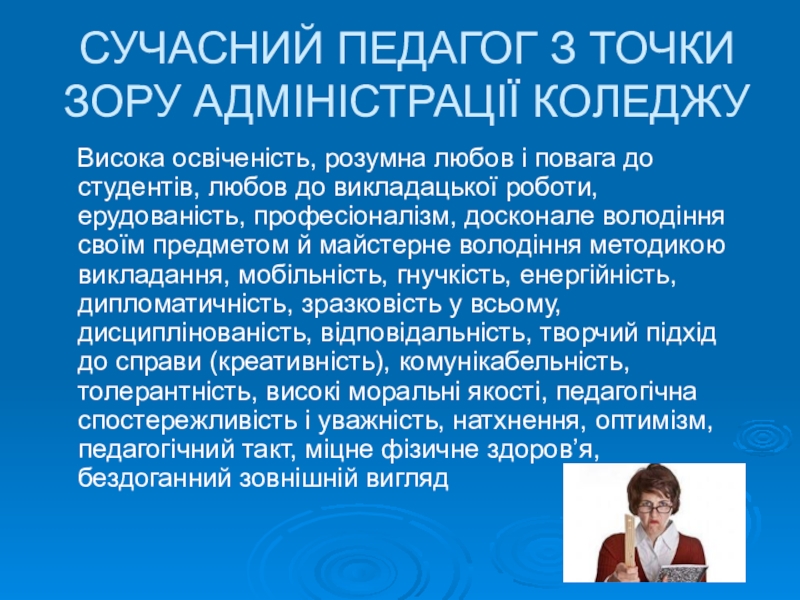 СУЧАСНИЙ ПЕДАГОГ З ТОЧКИ ЗОРУ АДМІНІСТРАЦІЇ КОЛЕДЖУ

Висока освіченість, розумна любов і повага до студентів, любов до викладацької роботи, ерудованість, професіоналізм, досконале володіння своїм предметом й майстерне володіння методикою викладання, мобільність, гнучкість, енергійність, дипломатичність, зразковість у всьому, дисциплінованість, відповідальність, творчий підхід до справи (креативність), комунікабельність, толерантність, високі моральні якості, педагогічна спостережливість і уважність, натхнення, оптимізм, педагогічний такт, міцне фізичне здоров’я, бездоганний зовнішній вигляд